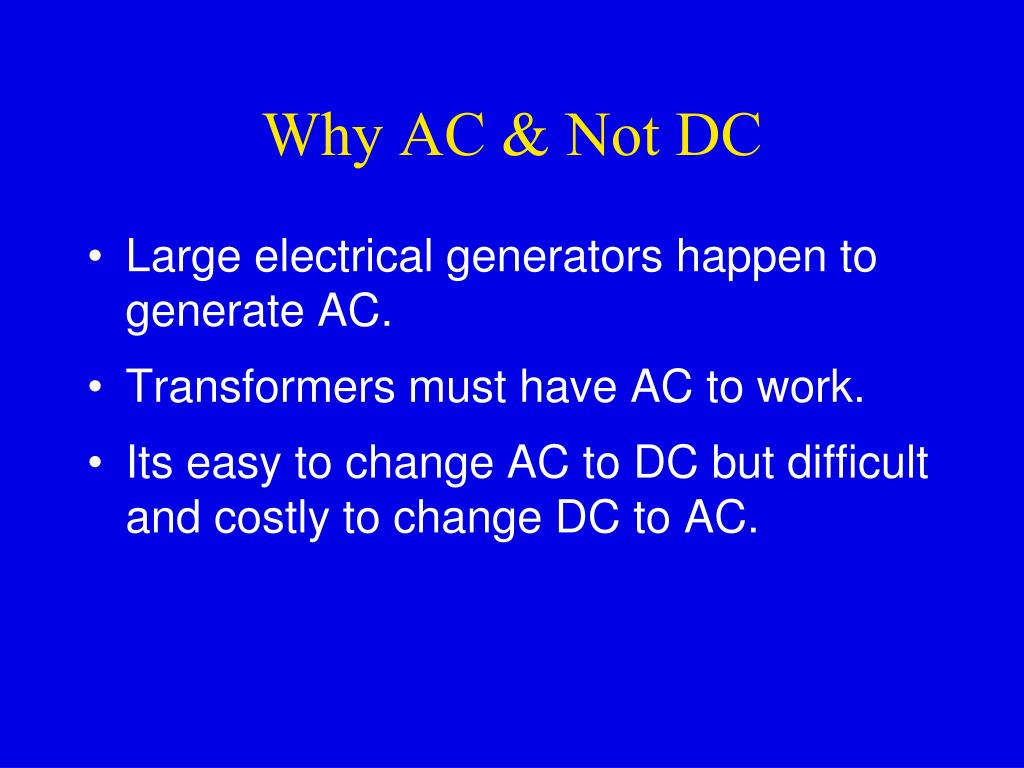 Why AC & Not DC

• Large electrical generators happen to generate AC.
• Transformers must have AC to work.
• Its easy to change AC to DC but difficult and costly to change DC to AC.